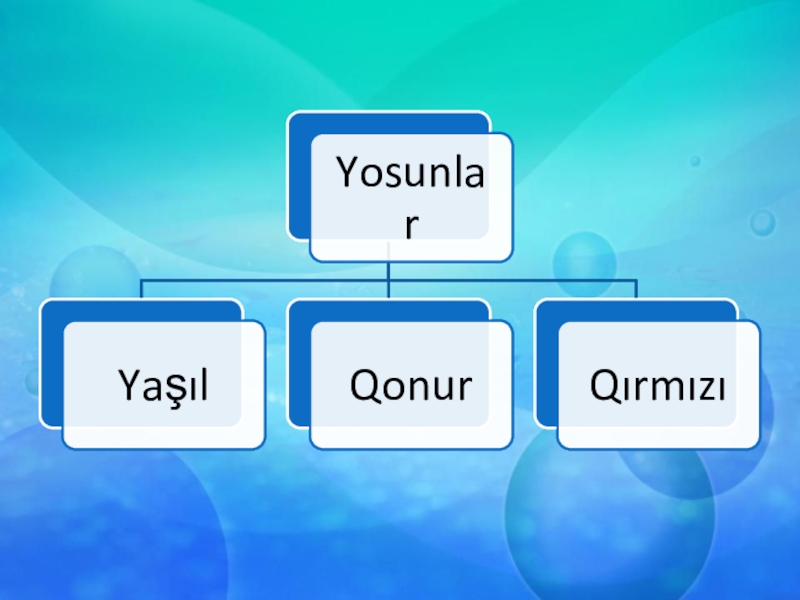 Yosunlar

Yaşıl

Qonur

Qırmızı